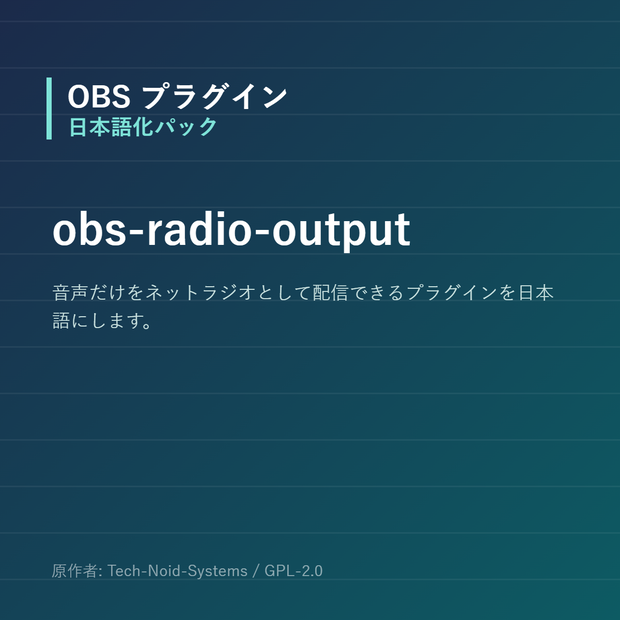 OBS プラグイン
日本語化パック

obs-radio-output

音声だけをネットラジオとして配信できるプラグインを日本語にします。

原作者: Tech-Noid-Systems / GPL-2.0